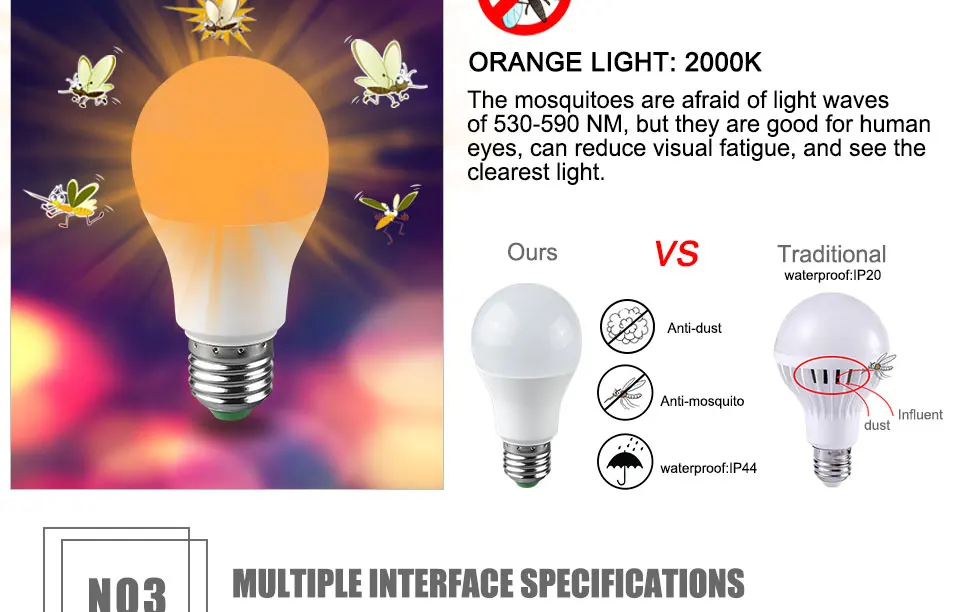 ORANGE LIGHT: 2000K

The mosquitoes are afraid of light waves of 530-590 NM, but they are good for human eyes, can reduce visual fatigue, and see the clearest light.

Ours

VS

Traditional
waterproof:IP20

Anti-dust

Anti-mosquito

waterproof:IP44

Influent

dust

NO3

MULTIPLE INTERFACE SPECIFICATIONS